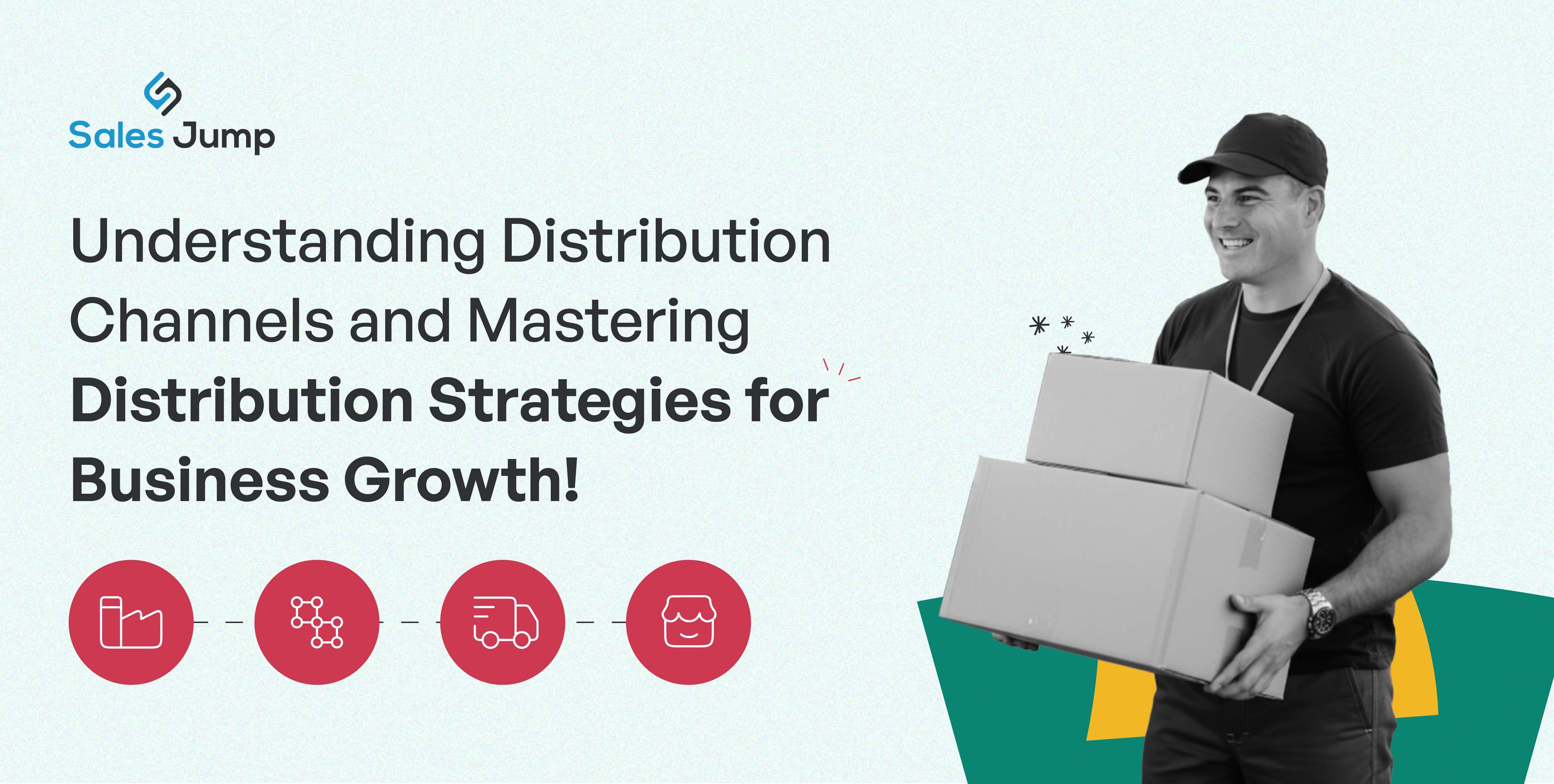 Sales Jump

Understanding Distribution Channels and Mastering Distribution Strategies for Business Growth!